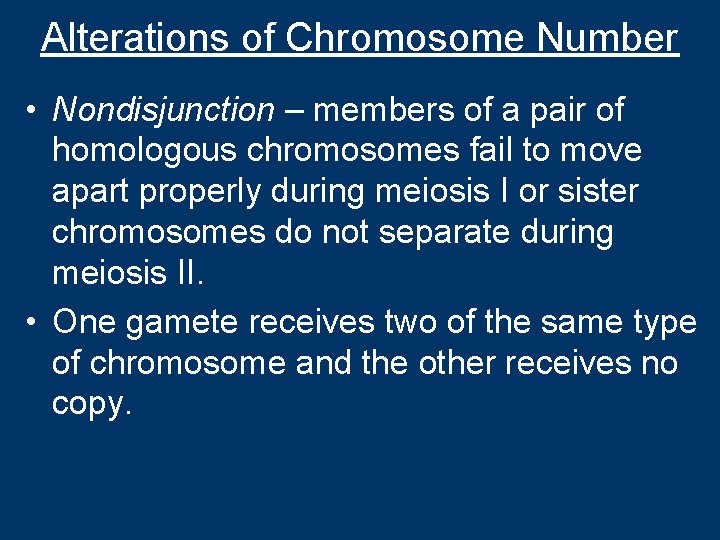 Alterations of Chromosome Number

• Nondisjunction – members of a pair of homologous chromosomes fail to move apart properly during meiosis I or sister chromosomes do not separate during meiosis II.

• One gamete receives two of the same type of chromosome and the other receives no copy.